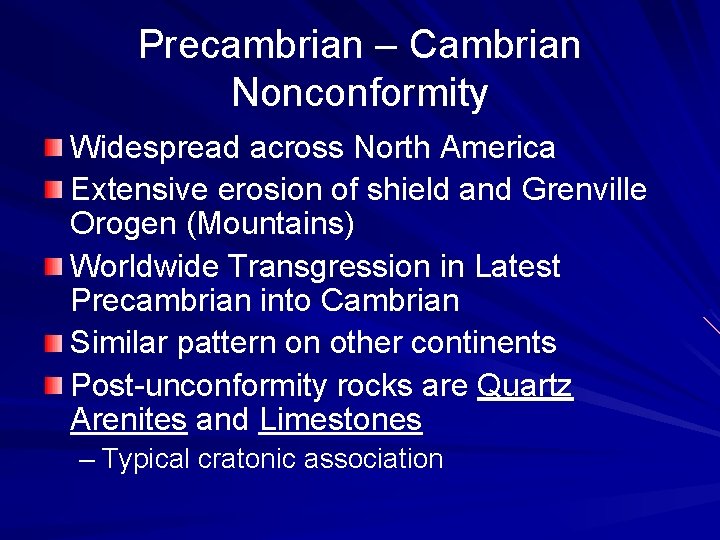 Precambrian – Cambrian Nonconformity

Widespread across North America

Extensive erosion of shield and Grenville Orogen (Mountains)

Worldwide Transgression in Latest Precambrian into Cambrian

Similar pattern on other continents

Post-unconformity rocks are Quartz Arenites and Limestones

– Typical cratonic association